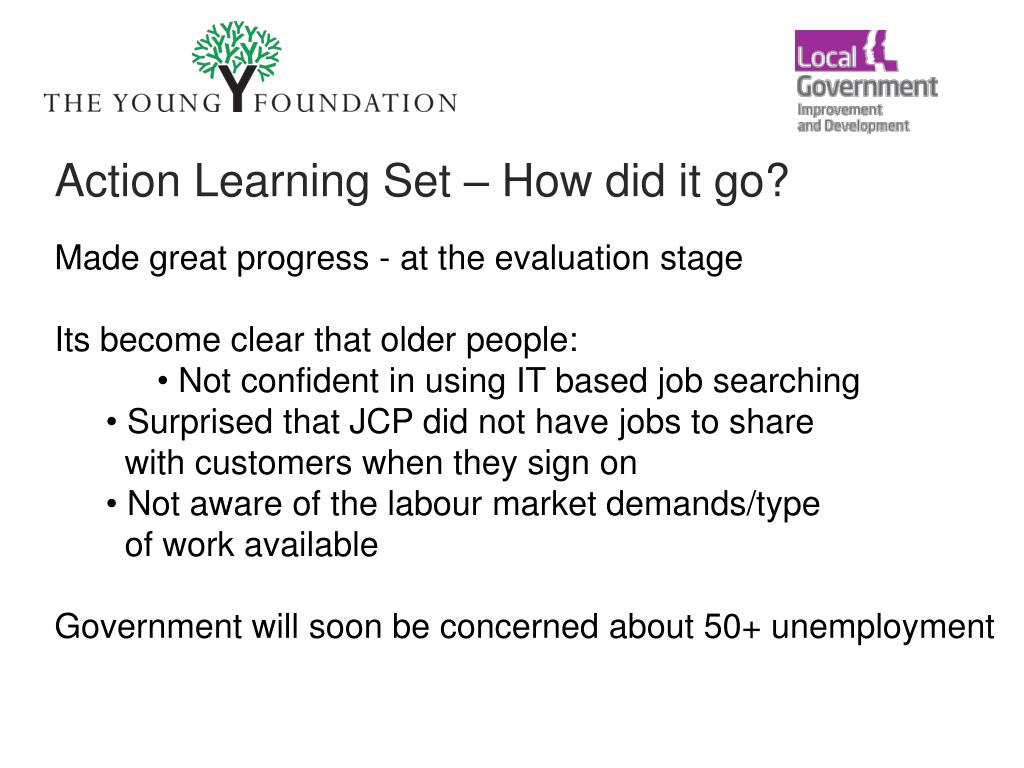 THE YOUNG FOUNDATION

Local Government
Improvement and Development

Action Learning Set – How did it go?

Made great progress - at the evaluation stage

Its become clear that older people:
• Not confident in using IT based job searching
• Surprised that JCP did not have jobs to share with customers when they sign on
• Not aware of the labour market demands/type of work available

Government will soon be concerned about 50+ unemployment